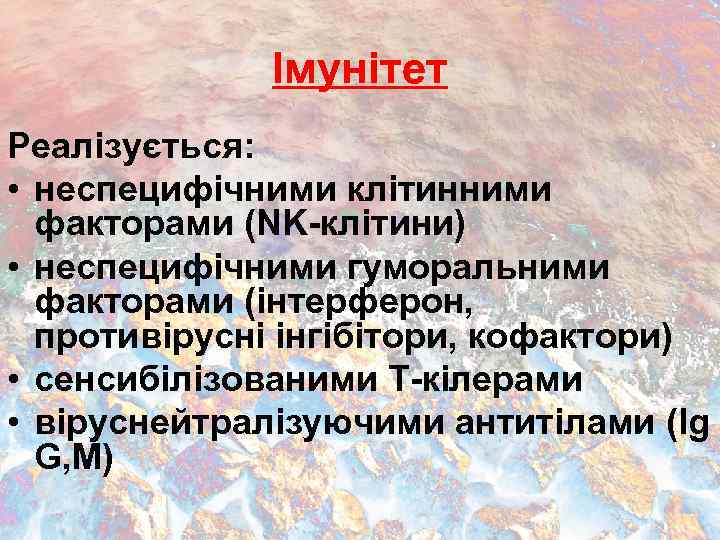 Імунітет

Реалізується:

• неспецифічними клітинними факторами (NK-клітини)
• неспецифічними гуморальними факторами (інтерферон, противірусні інгібітори, кофактори)
• сенсибілізованими Т-кілерами
• віруснейтралізуючими антитілами (Ig G,M)